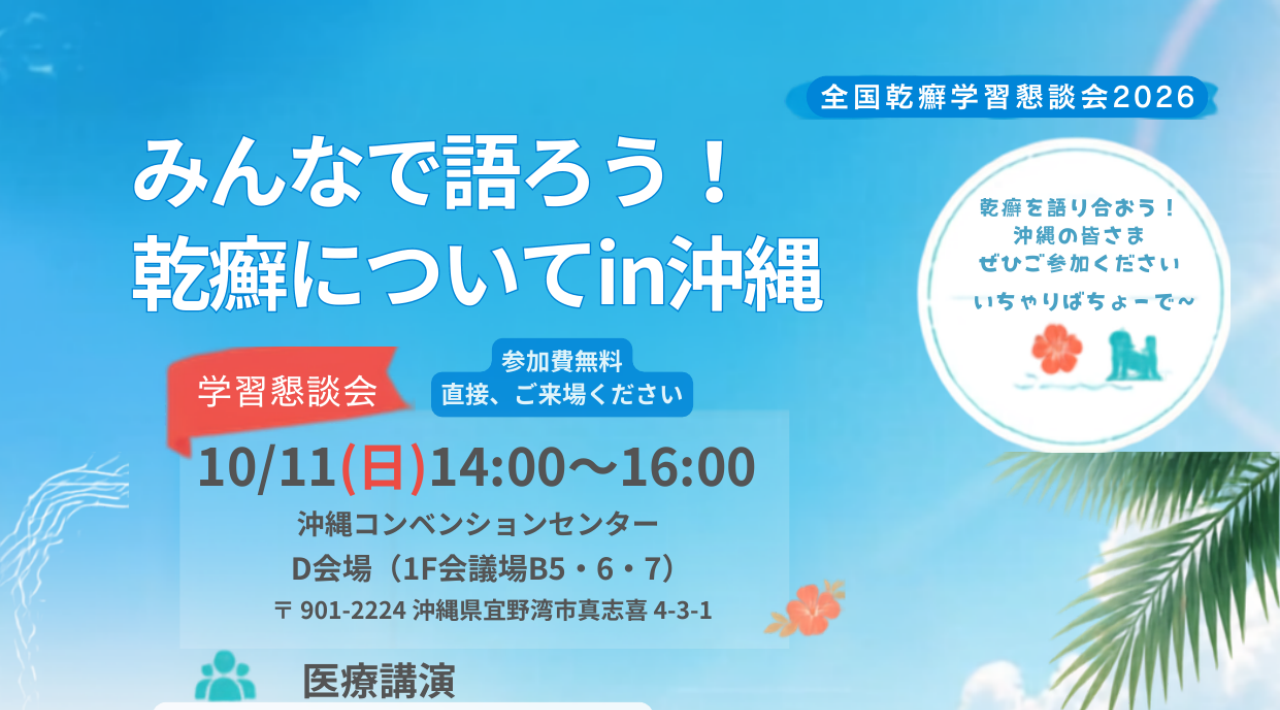 全国乾癬学習懇談会2026

みんなで語ろう！
乾癬についてin沖縄

乾癬を語り合おう！
沖縄の皆さま
ぜひご参加ください
いちゃりばちょーで～

学習懇談会

参加費無料
直接、ご来場ください

10/11(日)14:00～16:00
沖縄コンベンションセンター
D会場（1F会議場B5・6・7）
〒 901-2224 沖縄県宜野湾市真志喜 4-3-1

医療講演